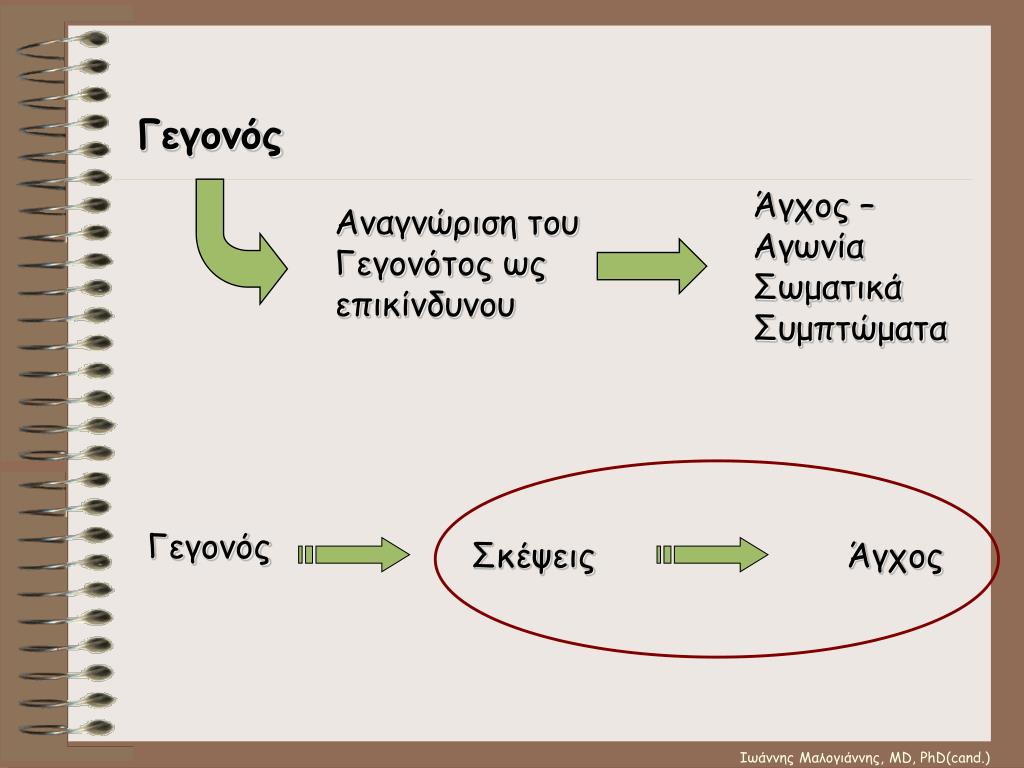 Γεγονός

Αναγνώριση του Γεγονότος ως επικίνδυνου

Άγχος – Αγωνία Σωματικά Συμπτώματα

Γεγονός

Σκέψεις

Άγχος

Ιωάννης Μαλογιάννης, MD, PhD(cand.)